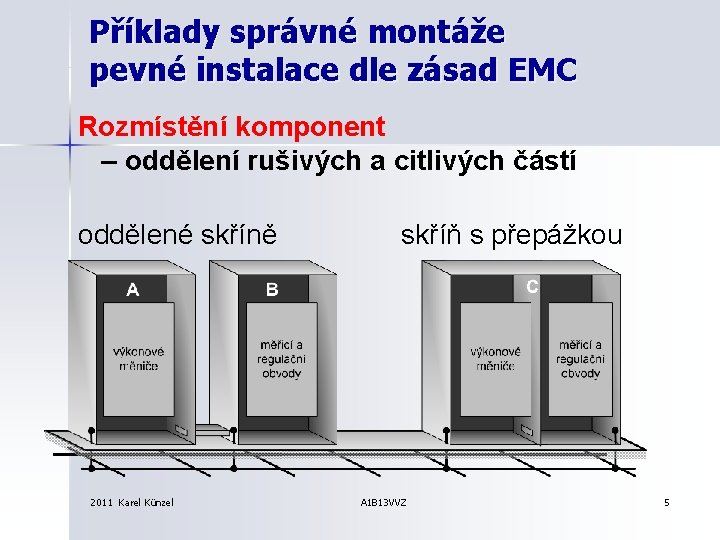 Příklady správné montáže pevné instalace dle zásad EMC

Rozmístění komponent
– oddělení rušivých a citlivých částí

oddělené skříně

skříň s přepážkou

A

výkonové měniče

B

měřicí a regulační obvody

C

výkonové měniče

měřicí a regulační obvody

2011 Karel Künzel

A1B13VVZ

5